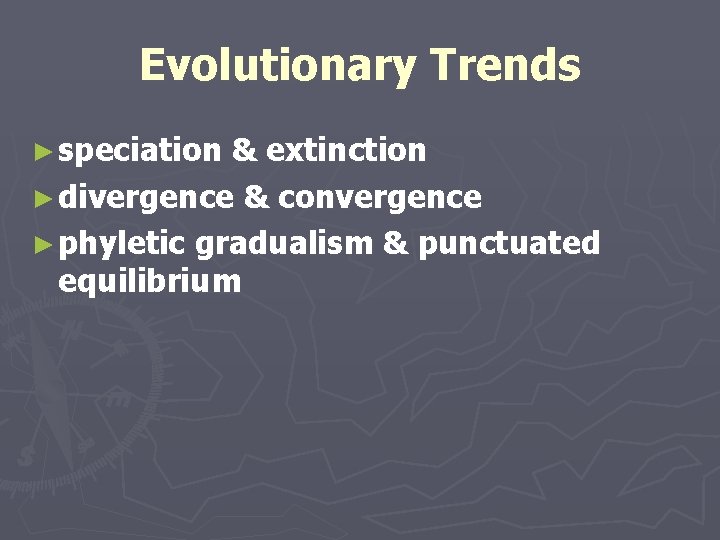 Evolutionary Trends

► speciation & extinction
► divergence & convergence
► phyletic gradualism & punctuated equilibrium